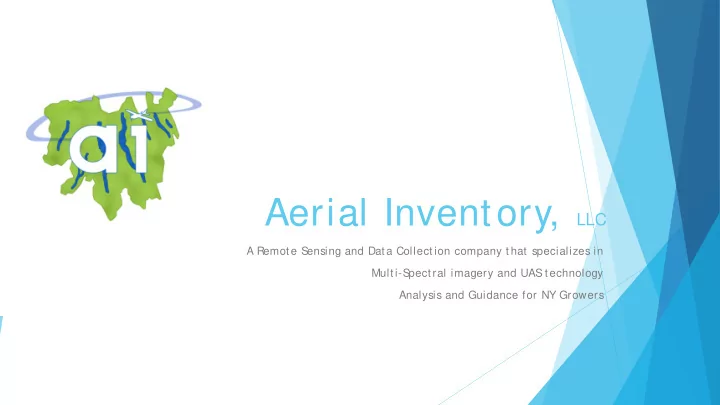 ai

Aerial Inventory, LLC

A Remote Sensing and Data Collection company that specializes in

Multi-Spectral imagery and UAS technology

Analysis and Guidance for NY Growers